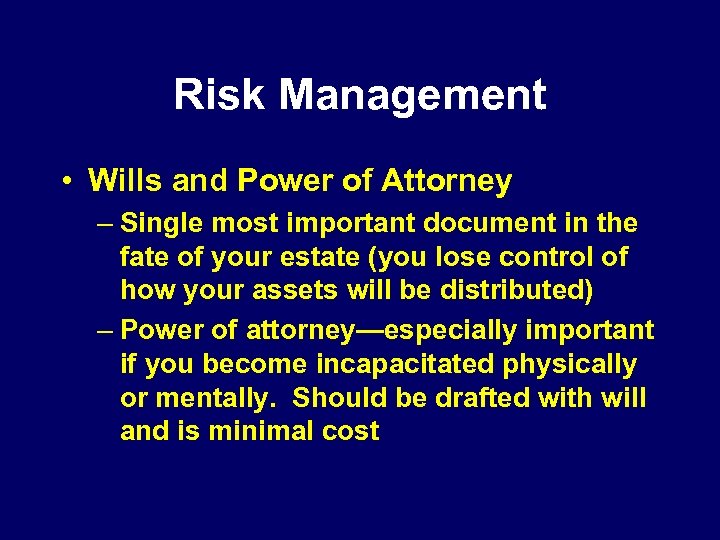 Risk Management

• Wills and Power of Attorney

– Single most important document in the fate of your estate (you lose control of how your assets will be distributed)

– Power of attorney—especially important if you become incapacitated physically or mentally.  Should be drafted with will and is minimal cost